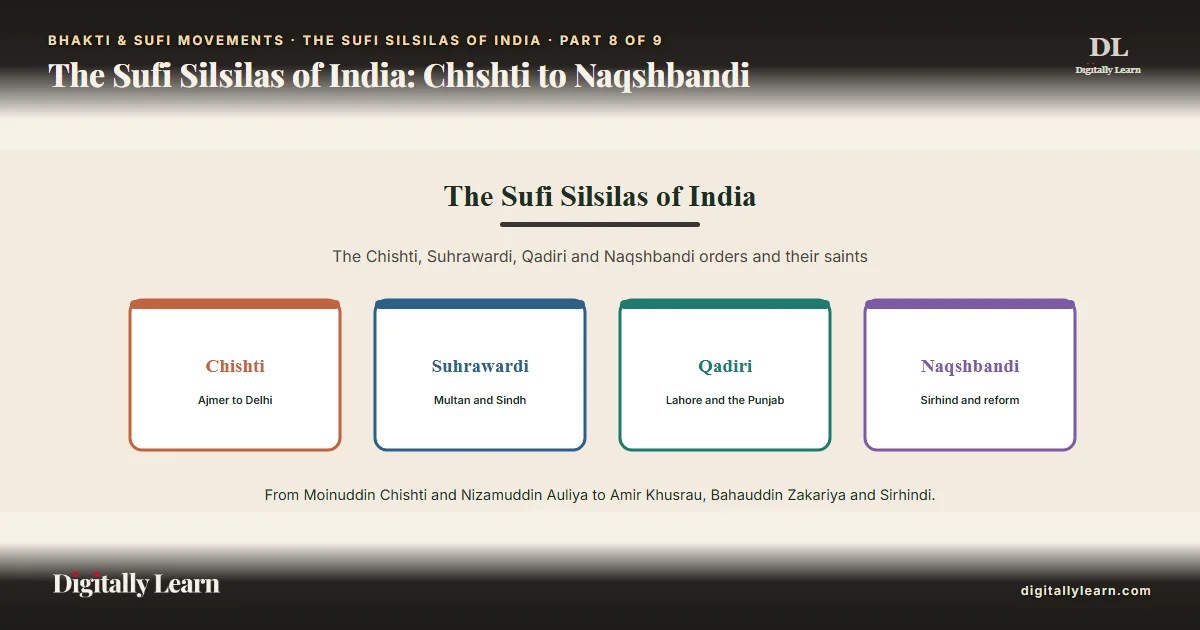 BHAKTI & SUFI MOVEMENTS · THE SUFI SILSILAS OF INDIA · PART 8 OF 9

The Sufi Silsilas of India: Chishti to Naqshbandi

DL
Digitally Learn

The Sufi Silsilas of India

The Chishti, Suhrawardi, Qadiri and Naqshbandi orders and their saints

Chishti
Ajmer to Delhi

Suhrawardi
Multan and Sindh

Qadiri
Lahore and the Punjab

Naqshbandi
Sirhind and reform

From Moinuddin Chishti and Nizamuddin Auliya to Amir Khusrau, Bahauddin Zakariya and Sirhindi.

Digitally Learn

digitallylearn.com